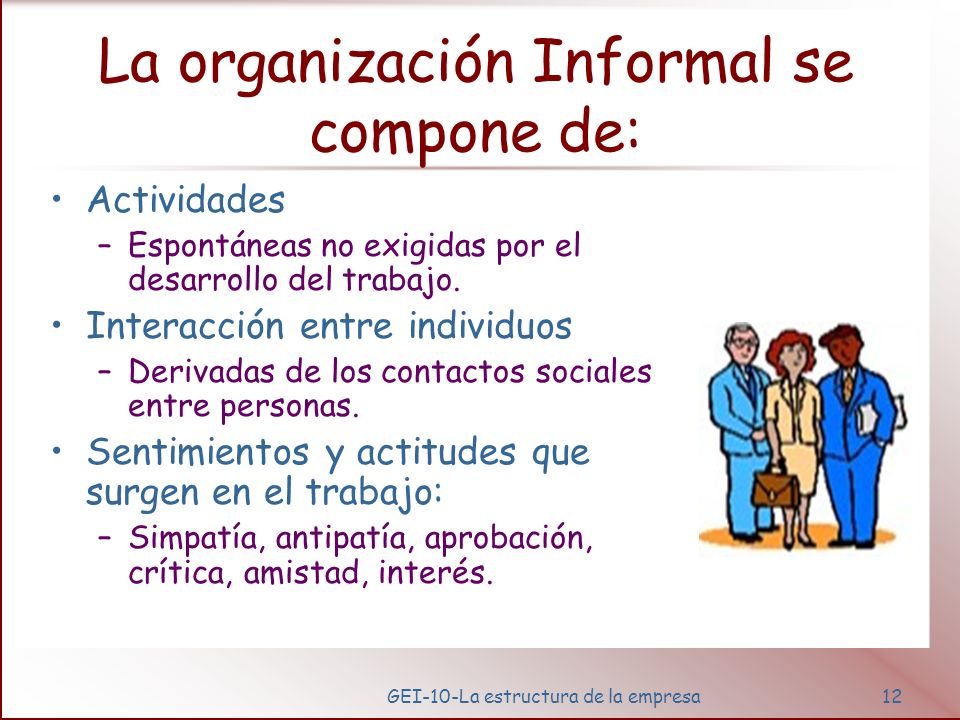 La organización Informal se compone de:

• Actividades
– Espontáneas no exigidas por el desarrollo del trabajo.
• Interacción entre individuos
– Derivadas de los contactos sociales entre personas.
• Sentimientos y actitudes que surgen en el trabajo:
– Simpatía, antipatía, aprobación, crítica, amistad, interés.

GEI-10-La estructura de la empresa 12